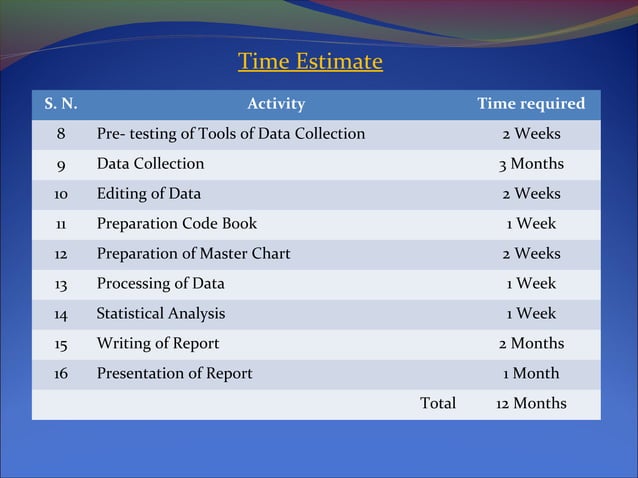 Time Estimate

| S. N. | Activity | Time required |
|---|---|---|
| 8 | Pre- testing of Tools of Data Collection | 2 Weeks |
| 9 | Data Collection | 3 Months |
| 10 | Editing of Data | 2 Weeks |
| 11 | Preparation Code Book | 1 Week |
| 12 | Preparation of Master Chart | 2 Weeks |
| 13 | Processing of Data | 1 Week |
| 14 | Statistical Analysis | 1 Week |
| 15 | Writing of Report | 2 Months |
| 16 | Presentation of Report | 1 Month |
| | Total | 12 Months |